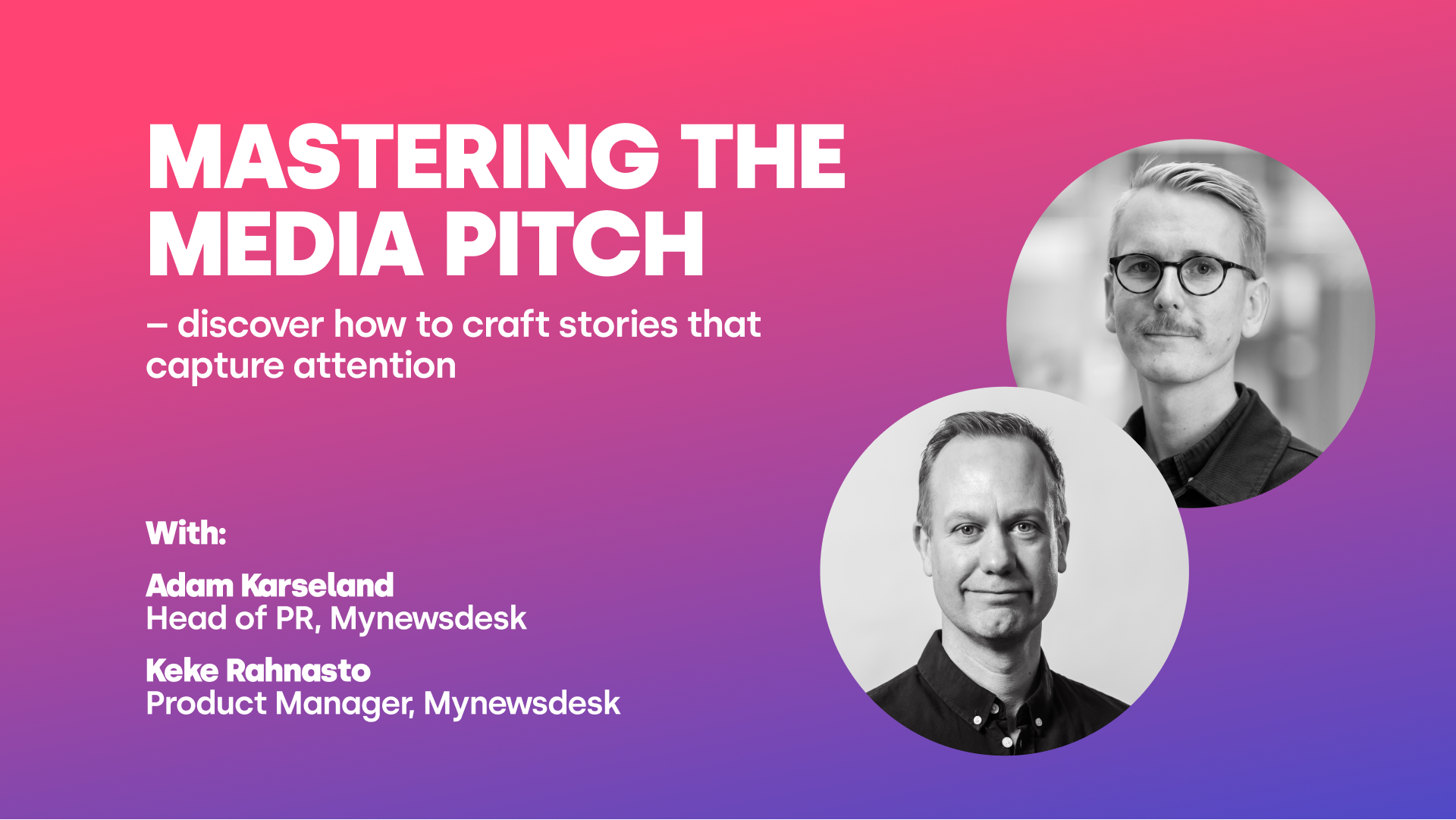 MASTERING THE MEDIA PITCH

– discover how to craft stories that capture attention

With:

Adam Karseland
Head of PR, Mynewsdesk

Keke Rahnasto
Product Manager, Mynewsdesk